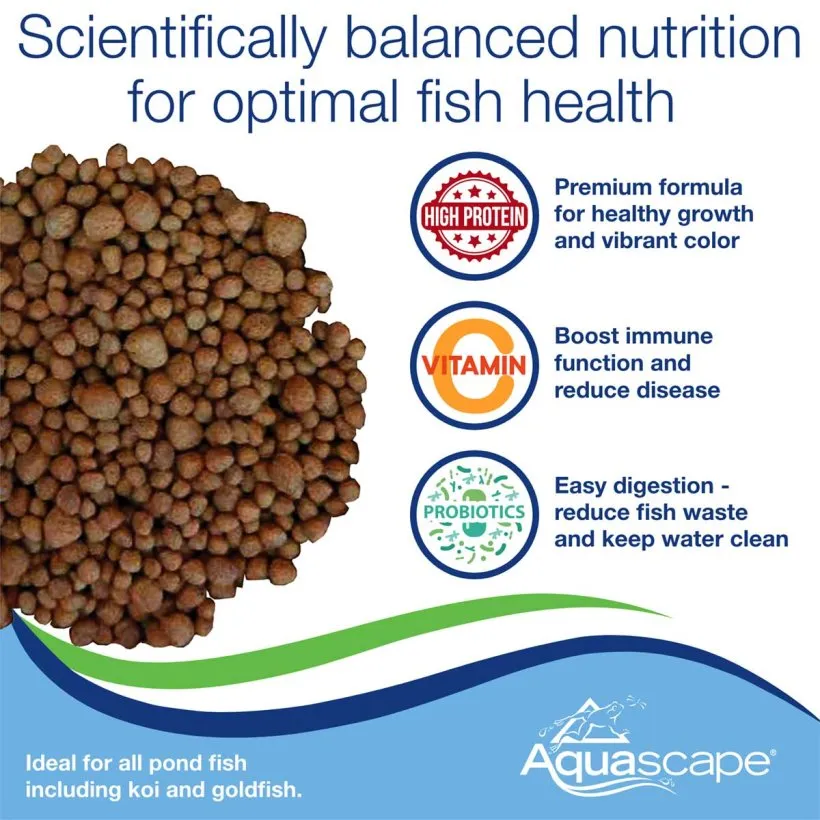 Scientifically balanced nutrition for optimal fish health

HIGH PROTEIN

Premium formula for healthy growth and vibrant color

VITAMIN C

Boost immune function and reduce disease

PROBIOTICS

Easy digestion - reduce fish waste and keep water clean

Ideal for all pond fish including koi and goldfish.

Aquascape®